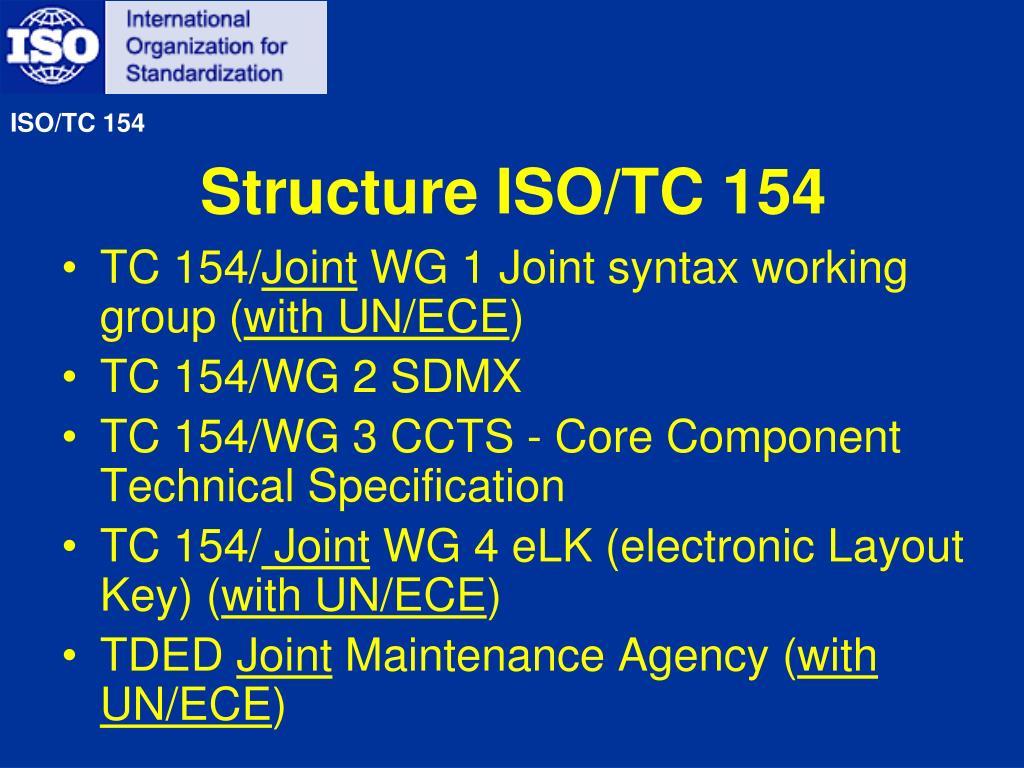 ISO

International Organization for Standardization

ISO/TC 154

Structure ISO/TC 154

• TC 154/Joint WG 1 Joint syntax working group (with UN/ECE)
• TC 154/WG 2 SDMX
• TC 154/WG 3 CCTS - Core Component Technical Specification
• TC 154/ Joint WG 4 eLK (electronic Layout Key) (with UN/ECE)
• TDED Joint Maintenance Agency (with UN/ECE)